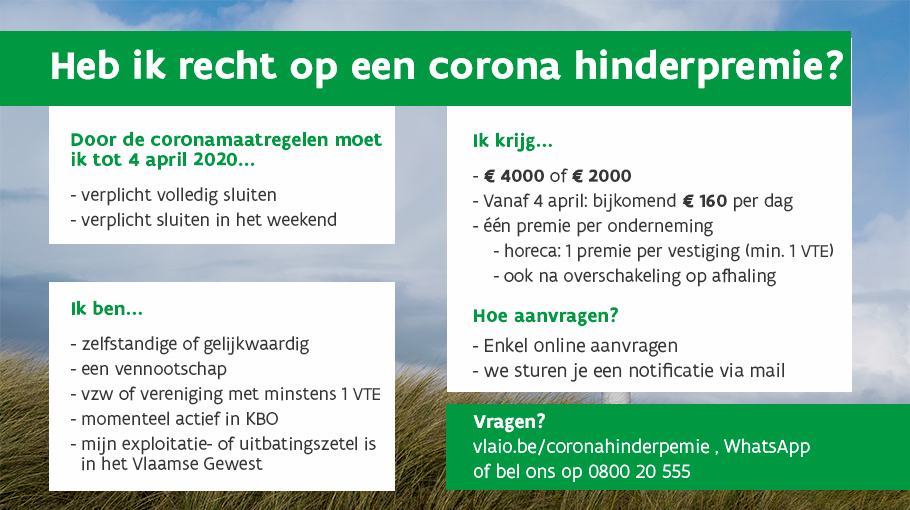 Heb ik recht op een corona hinderpremie?

Door de coronamaatregelen moet ik tot 4 april 2020...

- verplicht volledig sluiten
- verplicht sluiten in het weekend

Ik ben...

- zelfstandige of gelijkwaardig
- een vennootschap
- vzw of vereniging met minstens 1 VTE
- momenteel actief in KBO
- mijn exploitatie- of uitbatingszetel is in het Vlaamse Gewest

Ik krijg...

- € 4000 of € 2000
- Vanaf 4 april: bijkomend € 160 per dag
- één premie per onderneming
  - horeca: 1 premie per vestiging (min. 1 VTE)
  - ook na overschakeling op afhaling

Hoe aanvragen?

- Enkel online aanvragen
- we sturen je een notificatie via mail

Vragen?
vlaio.be/coronahinderpemie , WhatsApp of bel ons op 0800 20 555